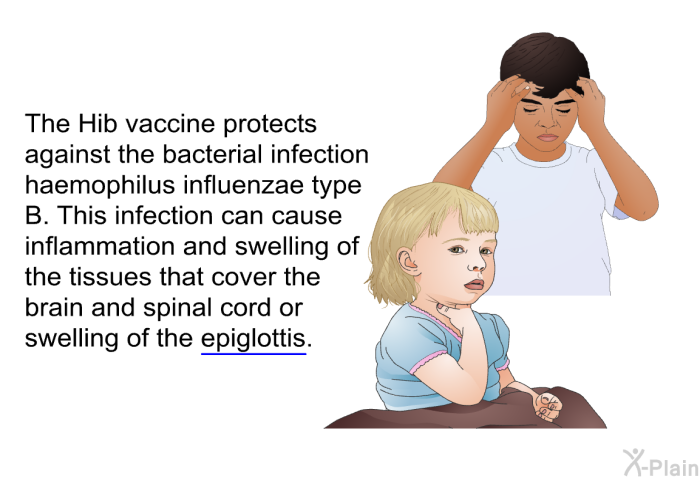 The Hib vaccine protects against the bacterial infection haemophilus influenzae type B. This infection can cause inflammation and swelling of the tissues that cover the brain and spinal cord or swelling of the epiglottis.

X-Plain